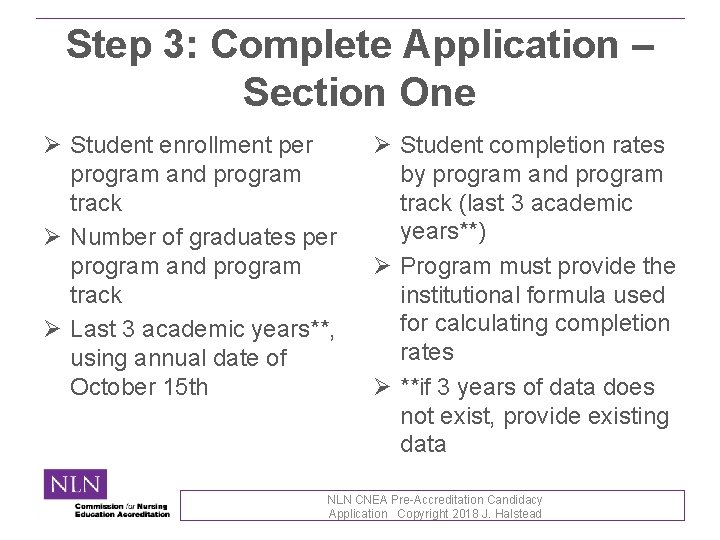 Step 3: Complete Application – Section One

➢ Student enrollment per program and program track

➢ Number of graduates per program and program track

➢ Last 3 academic years**, using annual date of October 15th

➢ Student completion rates by program and program track (last 3 academic years**)

➢ Program must provide the institutional formula used for calculating completion rates

➢ **if 3 years of data does not exist, provide existing data

NLN
Commission for Nursing Education Accreditation

NLN CNEA Pre-Accreditation Candidacy Application Copyright 2018 J. Halstead